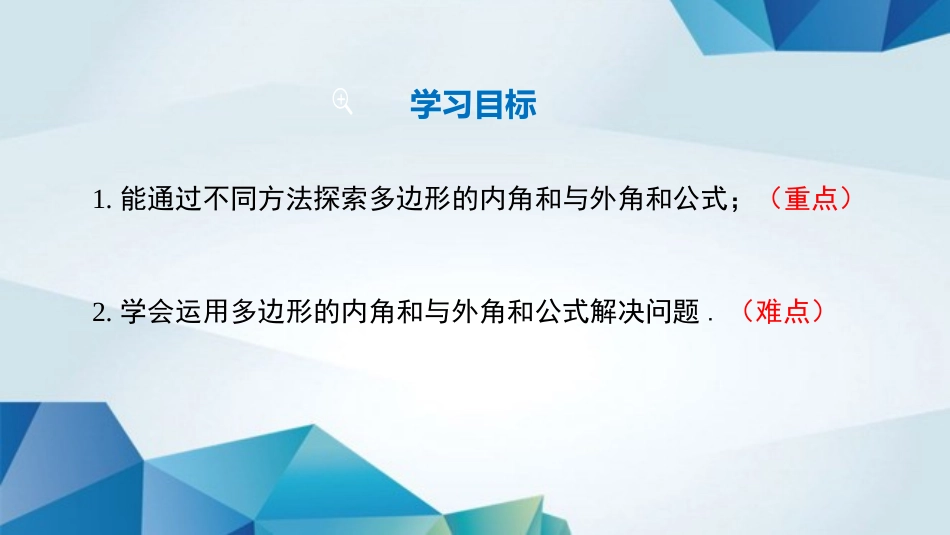 学习目标

1. 能通过不同方法探索多边形的内角和与外角和公式；（重点）

2. 学会运用多边形的内角和与外角和公式解决问题．（难点）